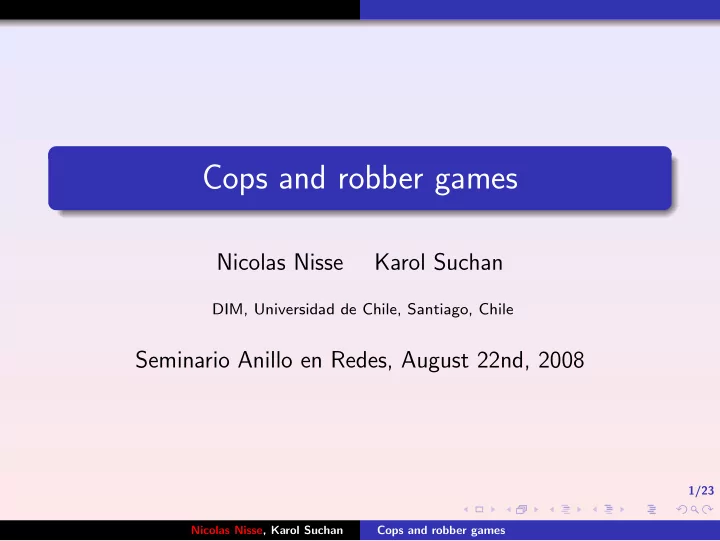 Cops and robber games

Nicolas Nisse Karol Suchan

DIM, Universidad de Chile, Santiago, Chile

Seminario Anillo en Redes, August 22nd, 2008

1/23

Nicolas Nisse, Karol Suchan Cops and robber games